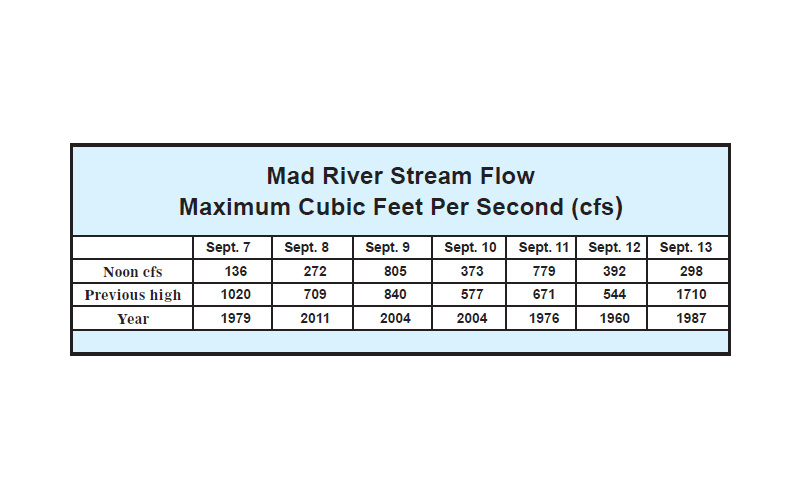 Mad River Stream Flow
Maximum Cubic Feet Per Second (cfs)

| | Sept. 7 | Sept. 8 | Sept. 9 | Sept. 10 | Sept. 11 | Sept. 12 | Sept. 13 |
|---|---|---|---|---|---|---|---|
| Noon cfs | 136 | 272 | 805 | 373 | 779 | 392 | 298 |
| Previous high | 1020 | 709 | 840 | 577 | 671 | 544 | 1710 |
| Year | 1979 | 2011 | 2004 | 2004 | 1976 | 1960 | 1987 |